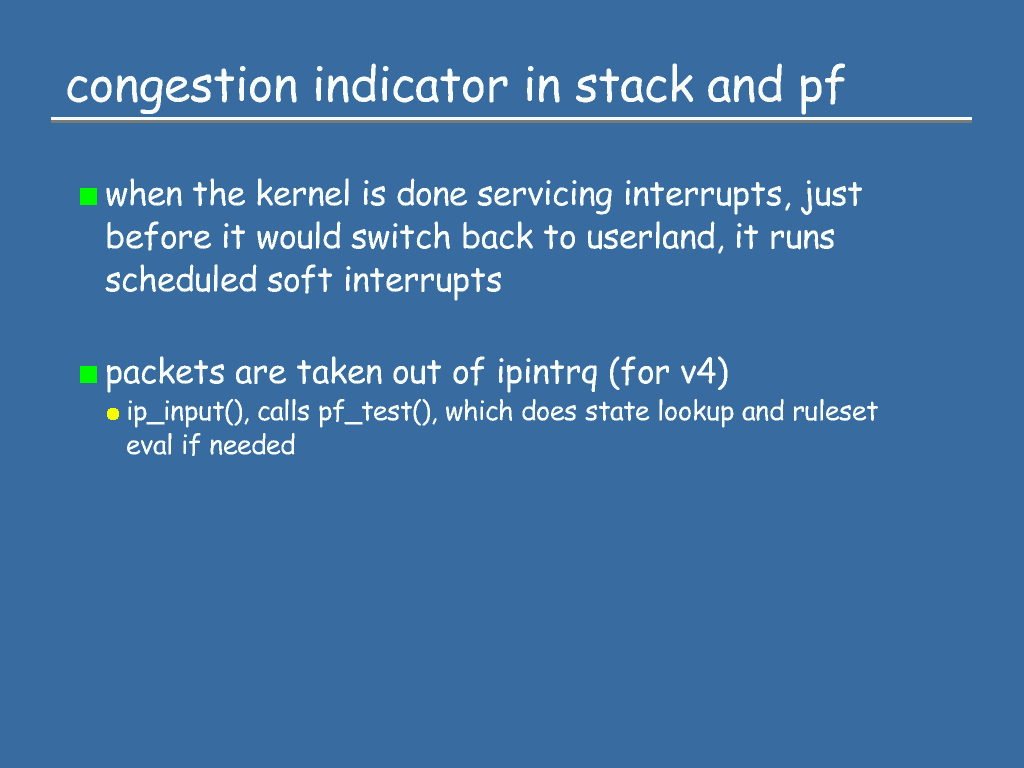 congestion indicator in stack and pf

when the kernel is done servicing interrupts, just before it would switch back to userland, it runs scheduled soft interrupts

packets are taken out of ipintrq (for v4)

ip_input(), calls pf_test(), which does state lookup and ruleset eval if needed